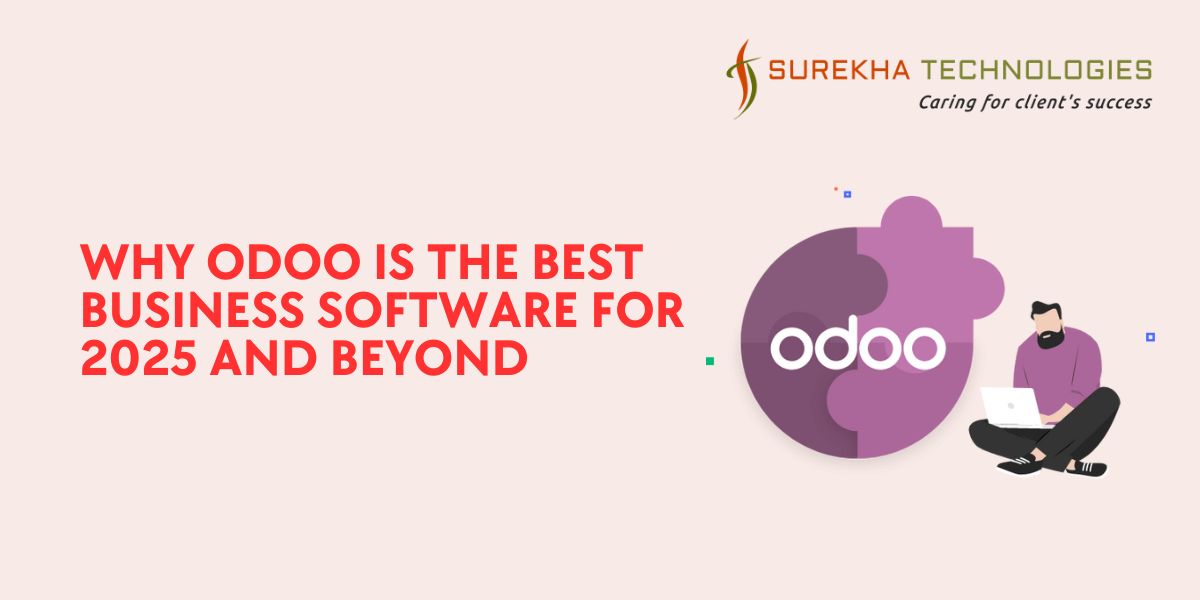 SUREKHA TECHNOLOGIES
Caring for client's success

WHY ODOO IS THE BEST BUSINESS SOFTWARE FOR 2025 AND BEYOND

odoo